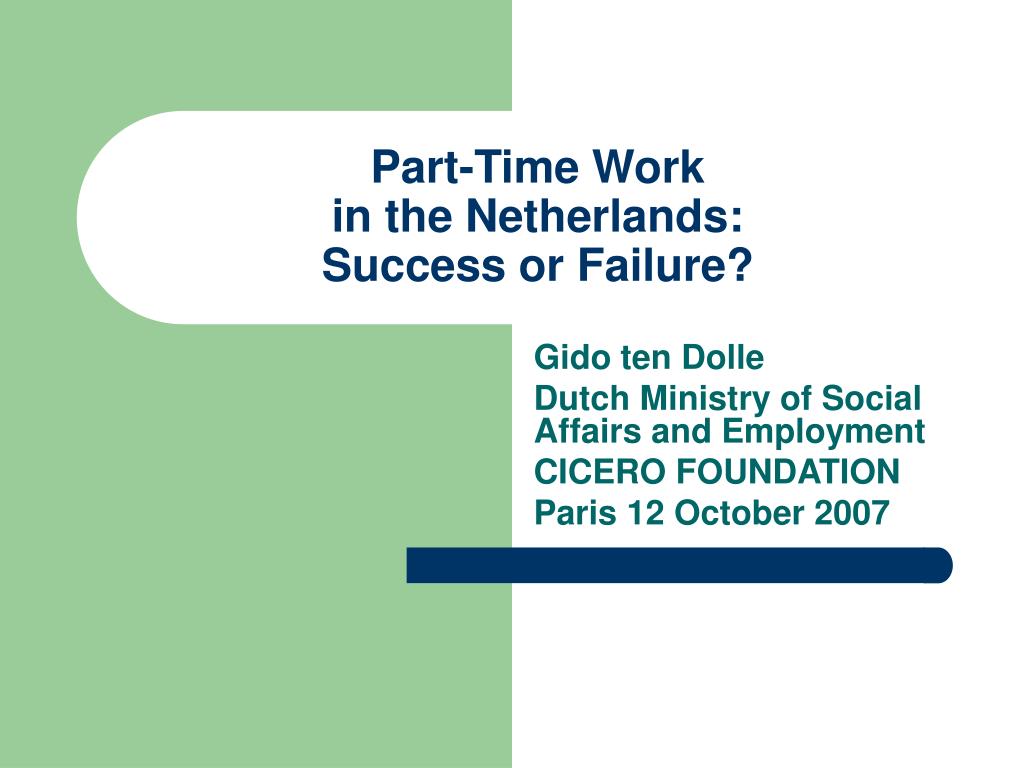 Part-Time Work
in the Netherlands:
Success or Failure?

Gido ten Dolle

Dutch Ministry of Social Affairs and Employment

CICERO FOUNDATION

Paris 12 October 2007